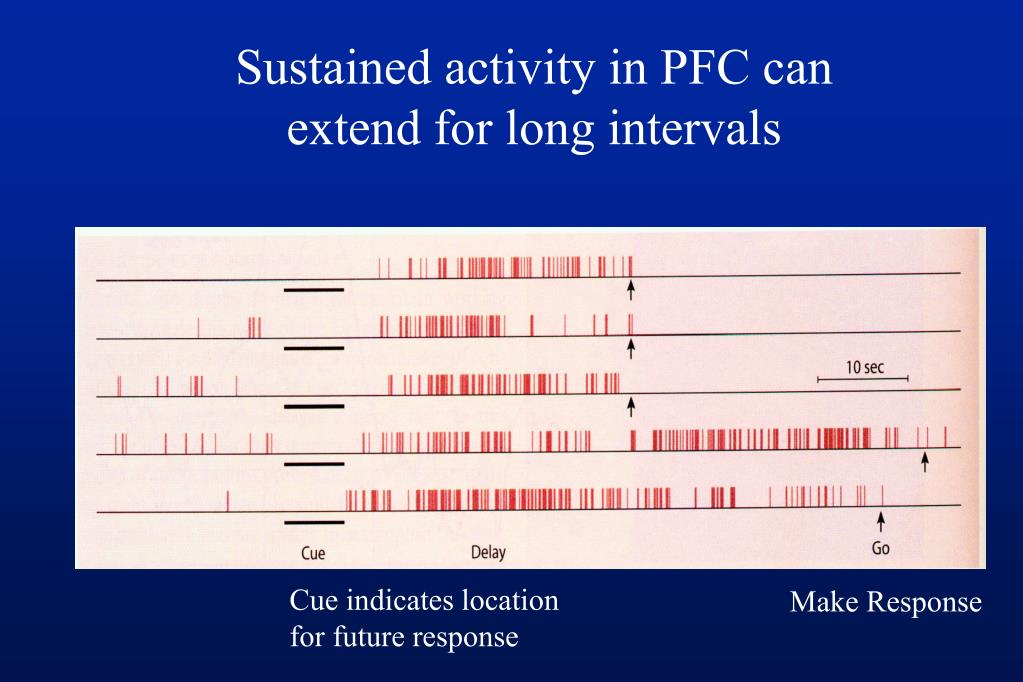 Sustained activity in PFC can extend for long intervals

10 sec

Cue

Delay

Go

Cue indicates location for future response

Make Response